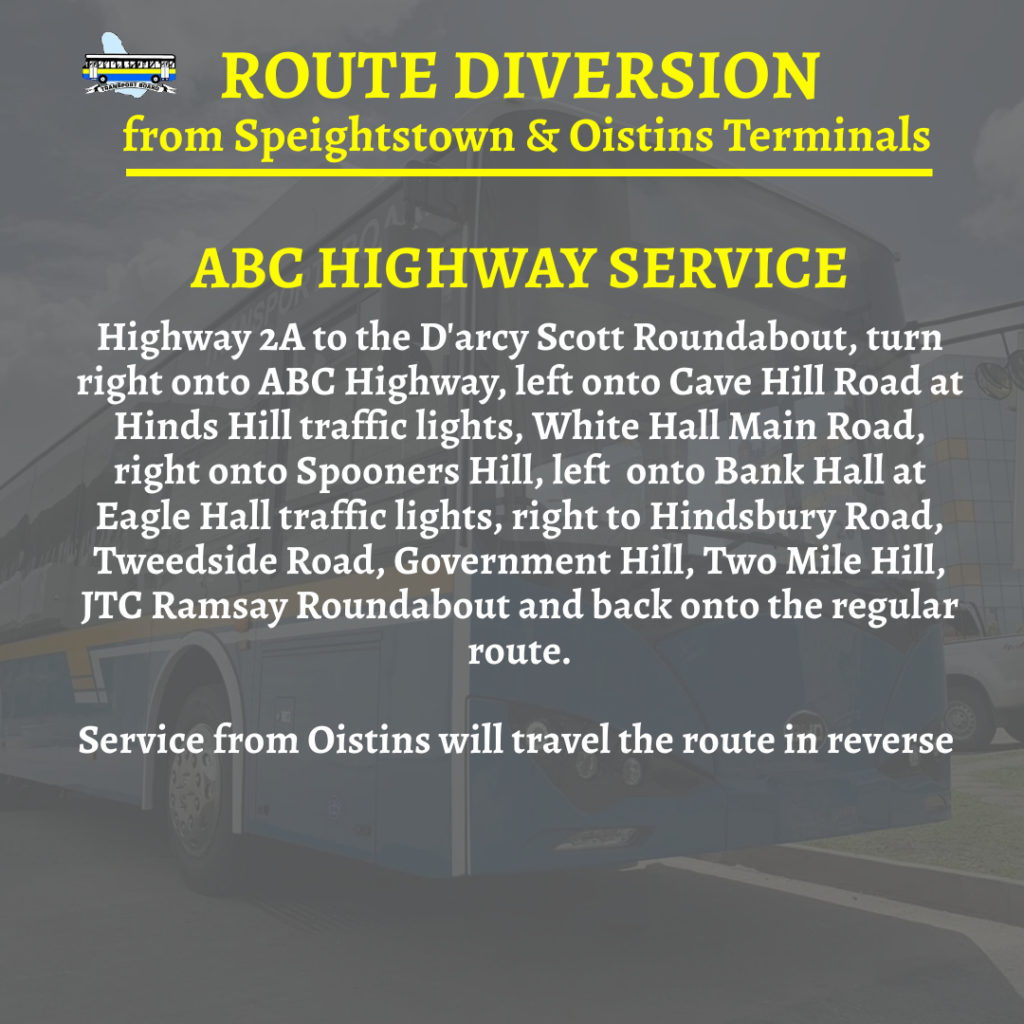 TRANSPORT BOARD

ROUTE DIVERSION
from Speightstown & Oistins Terminals

ABC HIGHWAY SERVICE

Highway 2A to the D'arcy Scott Roundabout, turn right onto ABC Highway, left onto Cave Hill Road at Hinds Hill traffic lights, White Hall Main Road, right onto Spooners Hill, left onto Bank Hall at Eagle Hall traffic lights, right to Hindsbury Road, Tweedside Road, Government Hill, Two Mile Hill, JTC Ramsay Roundabout and back onto the regular route.

Service from Oistins will travel the route in reverse